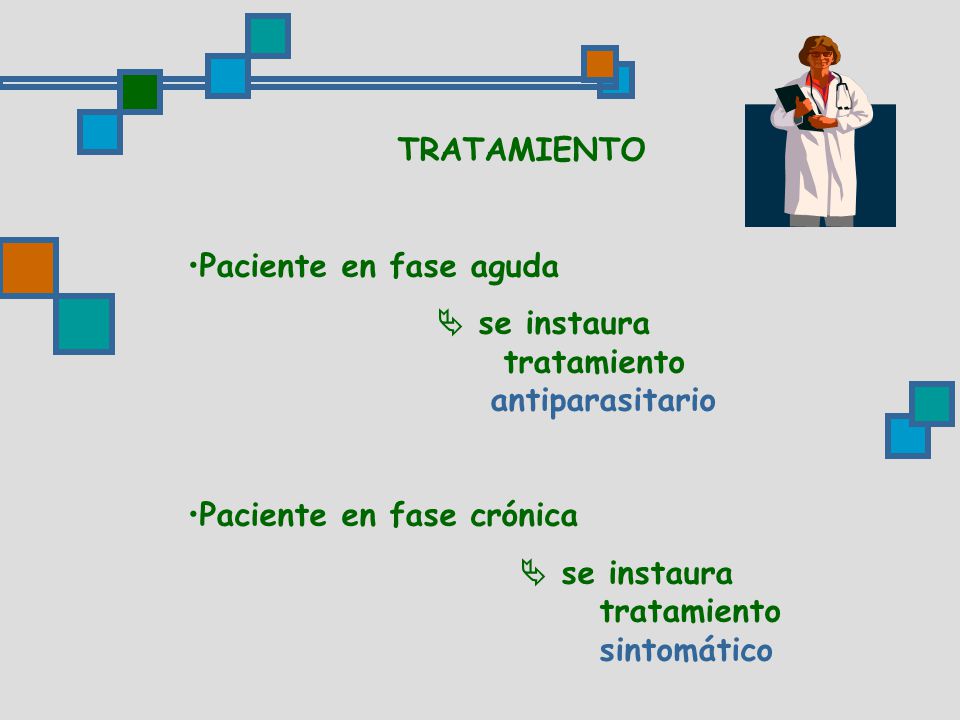 TRATAMIENTO

•Paciente en fase aguda

⇘ se instaura tratamiento antiparasitario

•Paciente en fase crónica

⇘ se instaura tratamiento sintomático